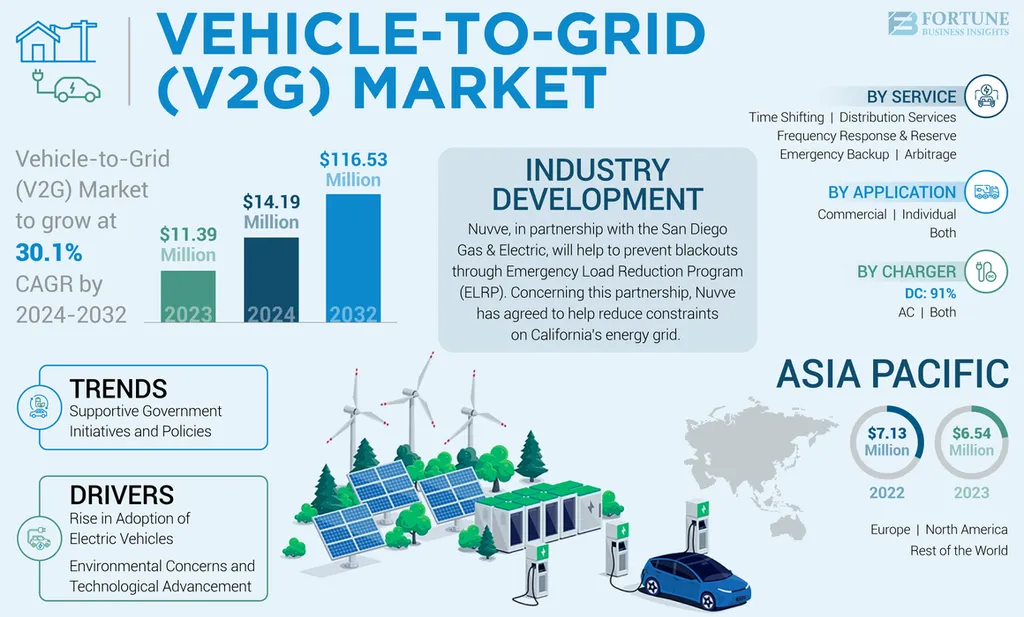 VEHICLE-TO-GRID (V2G) MARKET

FORTUNE BUSINESS INSIGHTS

Vehicle-to-Grid (V2G) Market to grow at 30.1% CAGR by 2024-2032

$11.39 Million
2023

$14.19 Million
2024

$116.53 Million
2032

INDUSTRY DEVELOPMENT

Nuvve, in partnership with the San Diego Gas & Electric, will help to prevent blackouts through Emergency Load Reduction Program (ELRP). Concerning this partnership, Nuvve has agreed to help reduce constraints on California's energy grid.

BY SERVICE
Time Shifting | Distribution Services
Frequency Response & Reserve
Emergency Backup | Arbitrage

BY APPLICATION
Commercial | Individual
Both

BY CHARGER
DC: 91%
AC | Both

TRENDS
Supportive Government Initiatives and Policies

DRIVERS
Rise in Adoption of Electric Vehicles
Environmental Concerns and Technological Advancement

ASIA PACIFIC

$7.13 Million
2022

$6.54 Million
2023

Europe | North America
Rest of the World